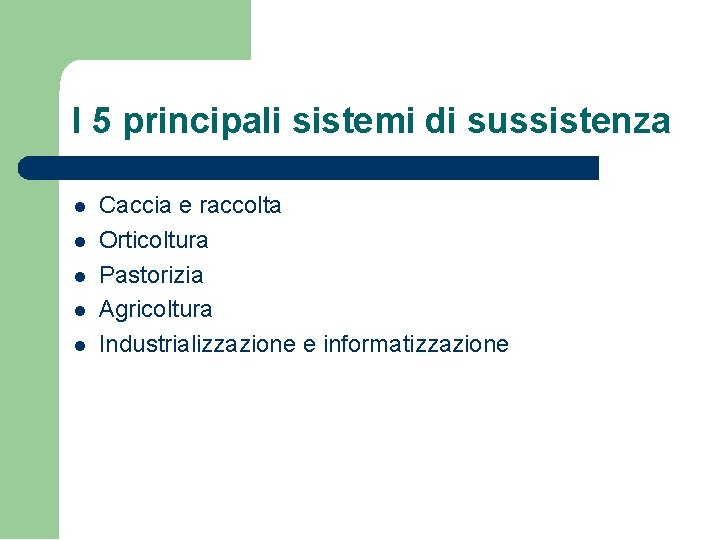 I 5 principali sistemi di sussistenza

- Caccia e raccolta
- Orticoltura
- Pastorizia
- Agricoltura
- Industrializzazione e informatizzazione